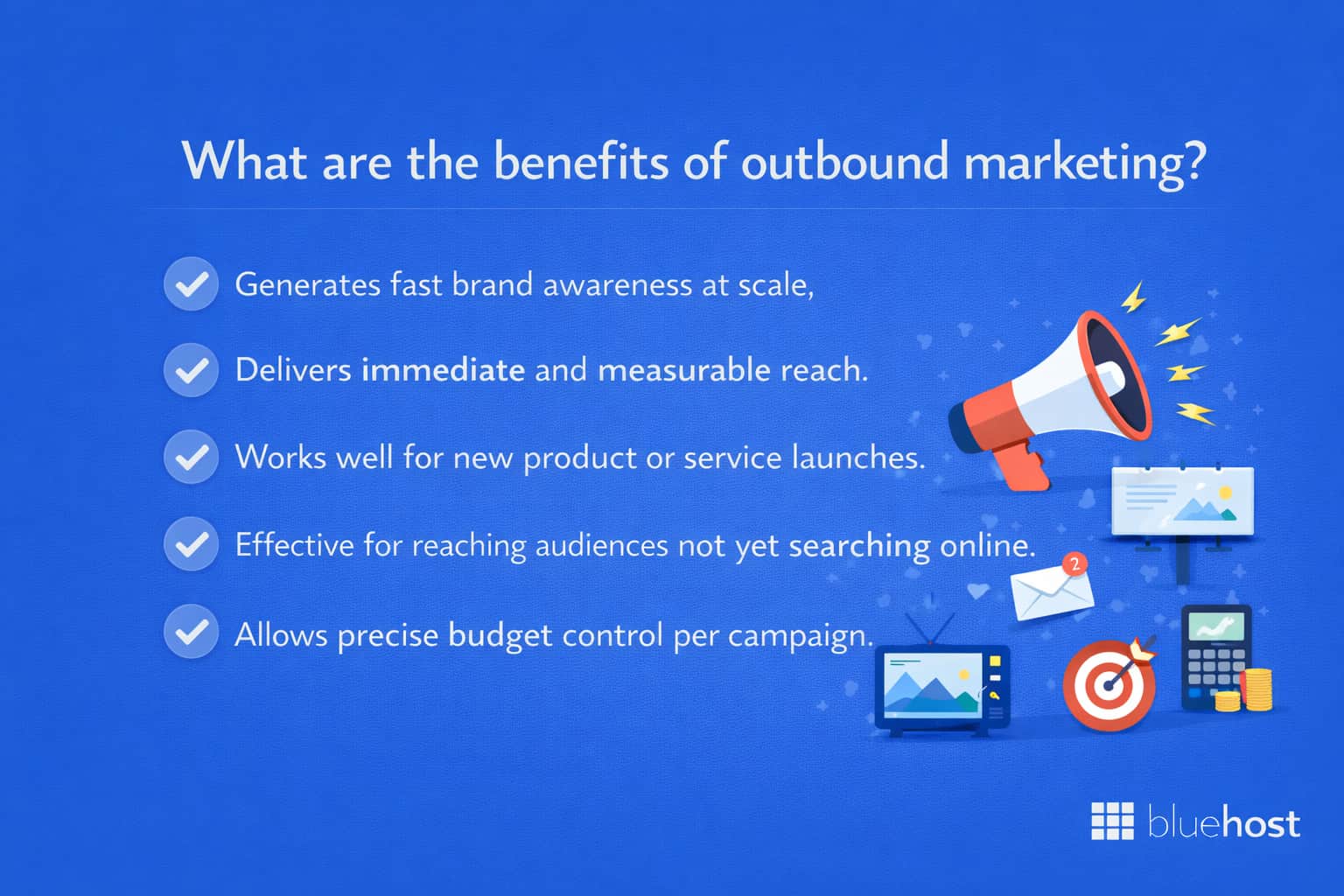 What are the benefits of outbound marketing?

Generates fast brand awareness at scale,

Delivers immediate and measurable reach.

Works well for new product or service launches.

Effective for reaching audiences not yet searching online.

Allows precise budget control per campaign.

2

bluehost